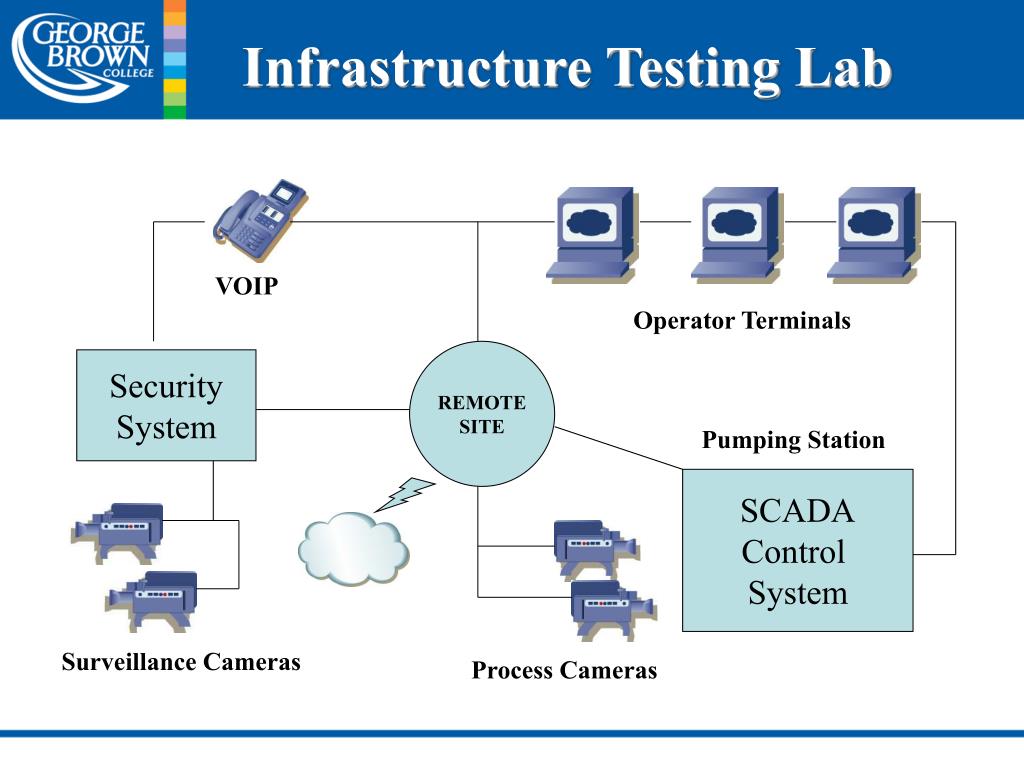 GEORGE BROWN COLLEGE

Infrastructure Testing Lab

VOIP

Operator Terminals

Security System

REMOTE SITE

Pumping Station

SCADA Control System

Surveillance Cameras

Process Cameras